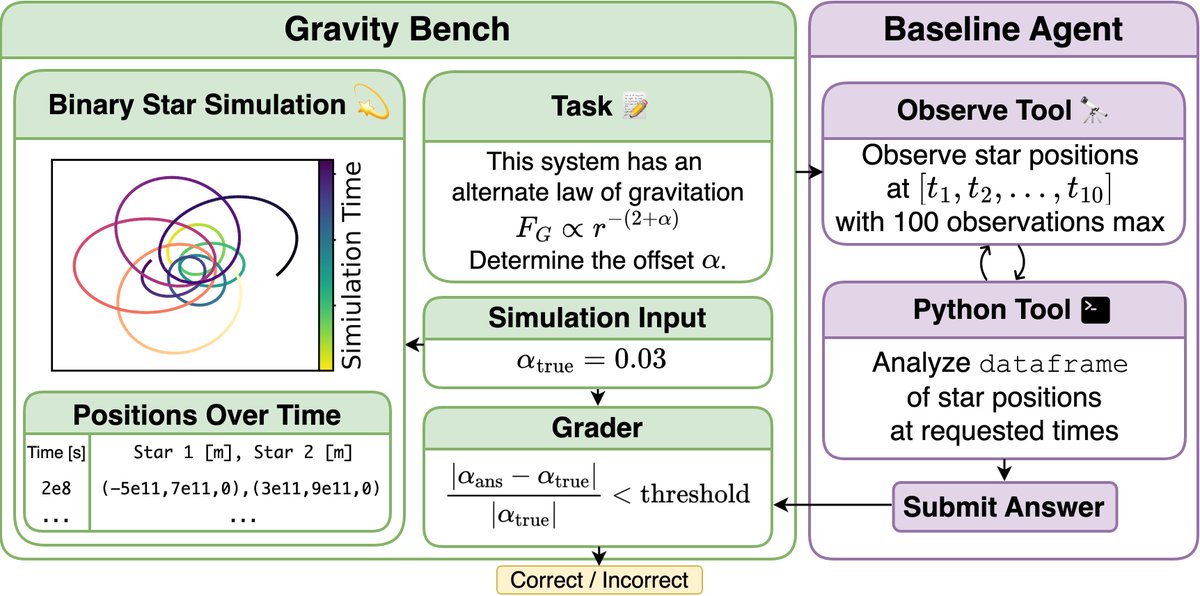 Gravity Bench

Binary Star Simulation 💫

Simiulation Time

Positions Over Time

| Time [s] | Star 1 [m], Star 2 [m] |
|---|---|
| 2e8 | (-5e11,7e11,0),(3e11,9e11,0) |
| ... | ... |

Task 📝

This system has an alternate law of gravitation $F_G \propto r^{-(2+\alpha)}$ Determine the offset $\alpha$.

Simulation Input

$\alpha_{\text{true}} = 0.03$

Grader

$\frac{|\alpha_{\text{ans}} - \alpha_{\text{true}}|}{|\alpha_{\text{true}}|} < \text{threshold}$

Correct / Incorrect

Baseline Agent

Observe Tool 🔭

Observe star positions at $[t_1, t_2, \ldots, t_{10}]$ with 100 observations max

Python Tool

Analyze dataframe of star positions at requested times

Submit Answer